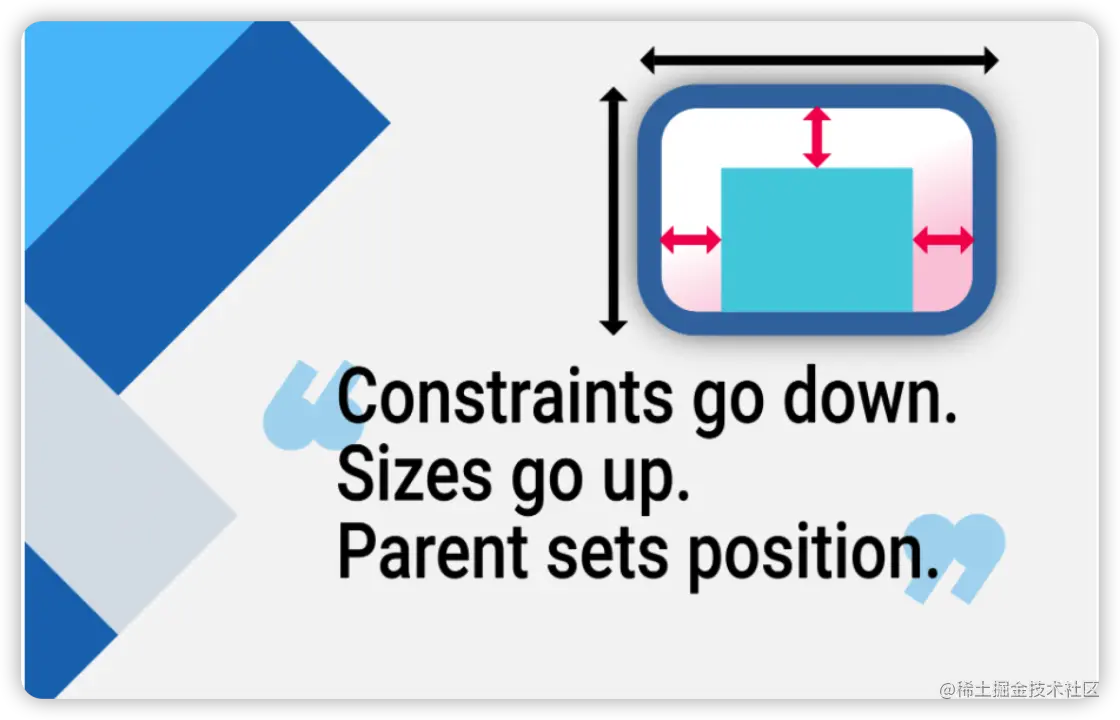 “Constraints go down.
Sizes go up.
Parent sets position.”

@稀土掘金技术社区